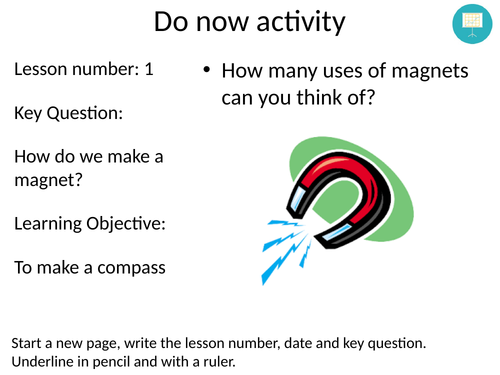 Do now activity

Lesson number: 1

Key Question:

How do we make a magnet?

Learning Objective:

To make a compass

• How many uses of magnets can you think of?

Start a new page, write the lesson number, date and key question. Underline in pencil and with a ruler.